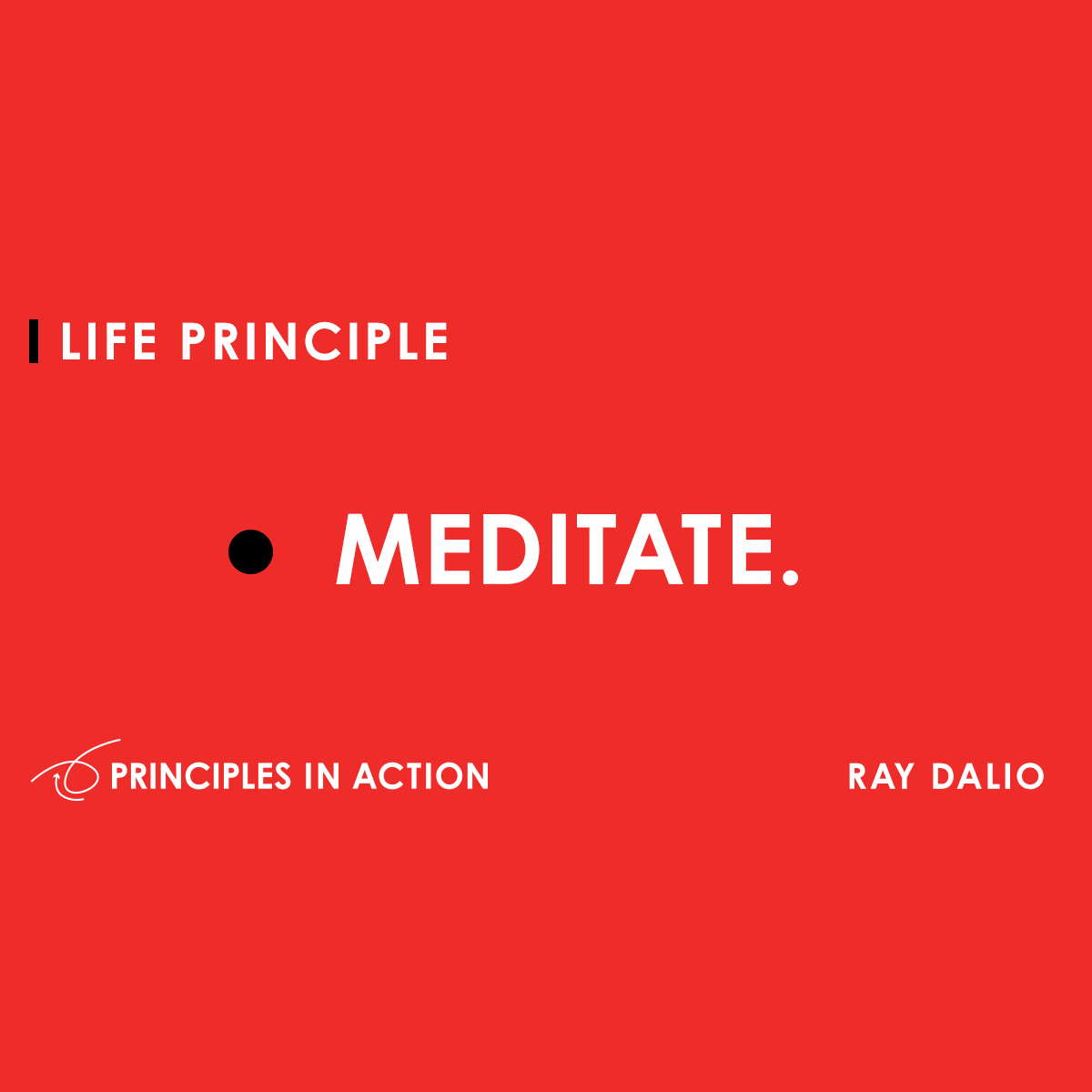 LIFE PRINCIPLE

• MEDITATE.

PRINCIPLES IN ACTION

RAY DALIO